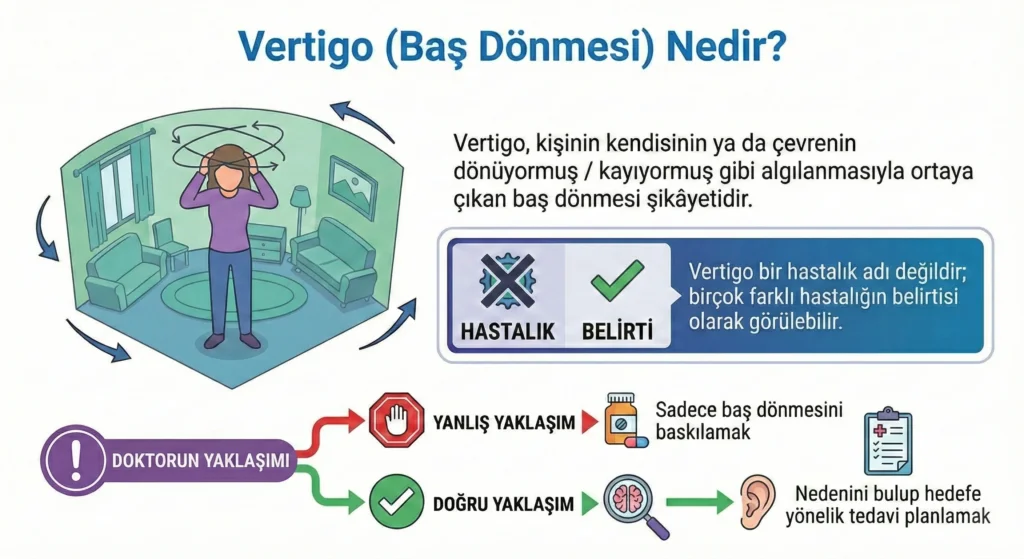 Vertigo (Baş Dönmesi) Nedir?

Vertigo, kişinin kendisinin ya da çevrenin dönüyormuş / kayıyormuş gibi algılanmasıyla ortaya çıkan baş dönmesi şikâyetidir.

HASTALIK

BELİRTİ

Vertigo bir hastalık adı değildir; birçok farklı hastalığın belirtisi olarak görülebilir.

DOKTORUN YAKLAŞIMI

YANLIŞ YAKLAŞIM

Sadece baş dönmesini baskılamak

DOĞRU YAKLAŞIM

Nedenini bulup hedefe yönelik tedavi planlamak